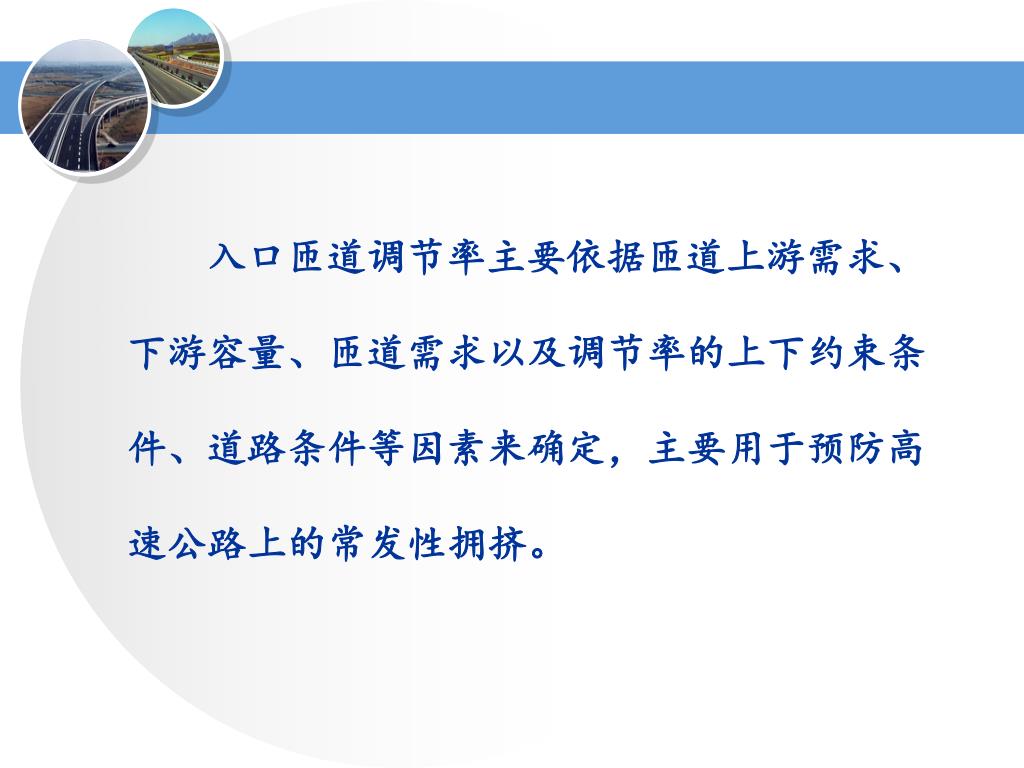 入口匝道调节率主要依据匝道上游需求、下游容量、匝道需求以及调节率的上下约束条件、道路条件等因素来确定，主要用于预防高速公路上的常发性拥挤。